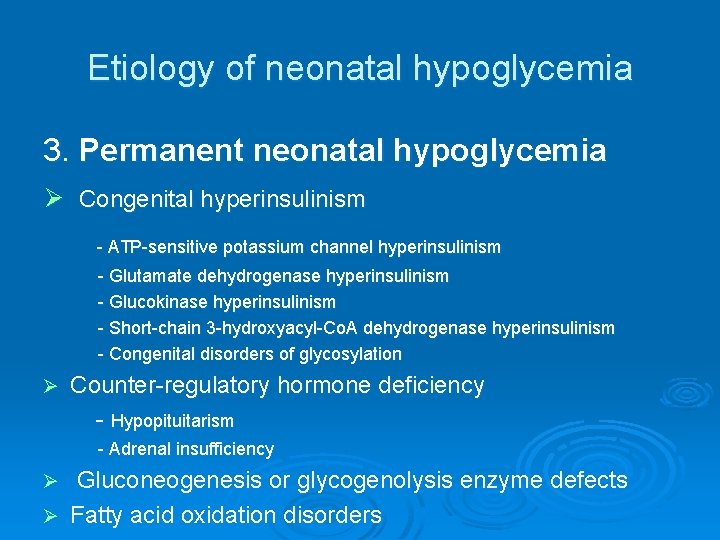 Etiology of neonatal hypoglycemia

3. Permanent neonatal hypoglycemia

➢ Congenital hyperinsulinism

- ATP-sensitive potassium channel hyperinsulinism
- Glutamate dehydrogenase hyperinsulinism
- Glucokinase hyperinsulinism
- Short-chain 3-hydroxyacyl-CoA dehydrogenase hyperinsulinism
- Congenital disorders of glycosylation

➢ Counter-regulatory hormone deficiency

- Hypopituitarism
- Adrenal insufficiency

➢ Gluconeogenesis or glycogenolysis enzyme defects

➢ Fatty acid oxidation disorders